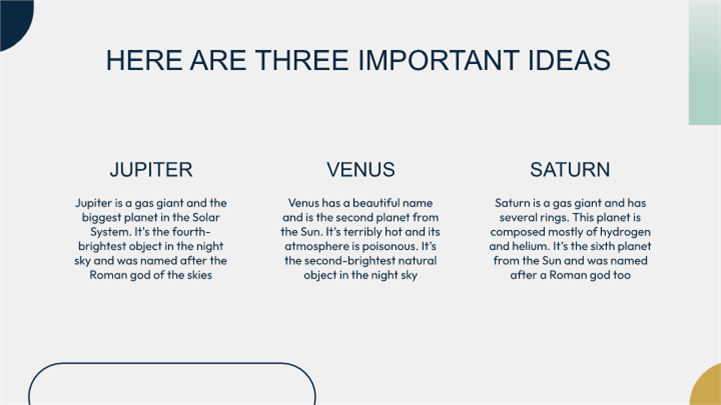 HERE ARE THREE IMPORTANT IDEAS

JUPITER

Jupiter is a gas giant and the biggest planet in the Solar System. It's the fourth-brightest object in the night sky and was named after the Roman god of the skies

VENUS

Venus has a beautiful name and is the second planet from the Sun. It's terribly hot and its atmosphere is poisonous. It's the second-brightest natural object in the night sky

SATURN

Saturn is a gas giant and has several rings. This planet is composed mostly of hydrogen and helium. It's the sixth planet from the Sun and was named after a Roman god too